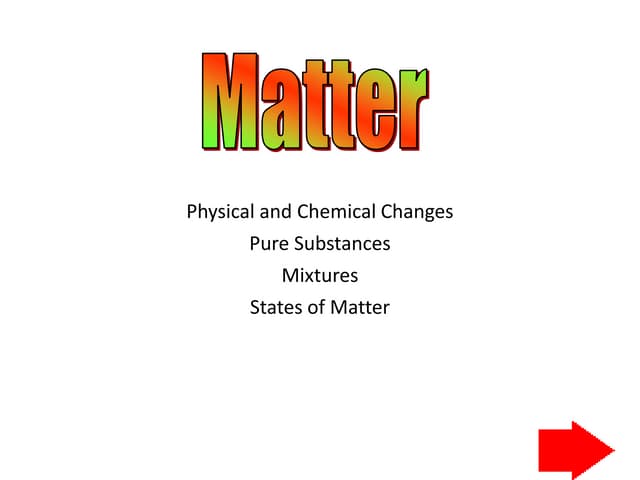 Matter

Physical and Chemical Changes
Pure Substances
Mixtures
States of Matter